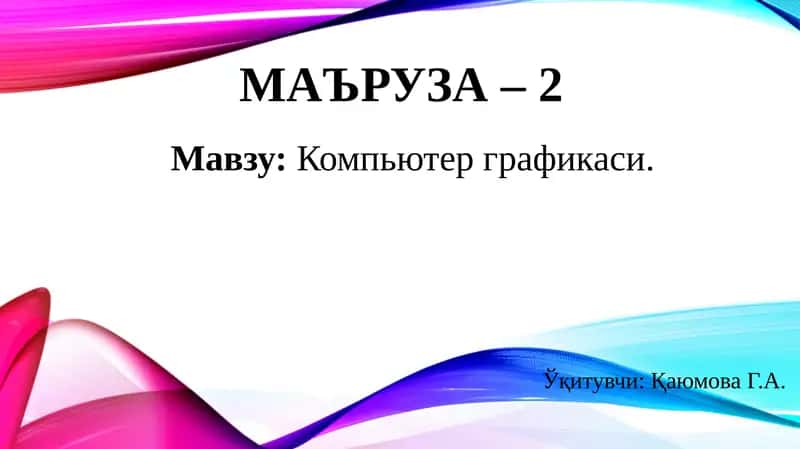 МАЪРУЗА – 2

Мавзу: Компьютер графикаси.

Ўқитувчи: Қаюмова Г.А.